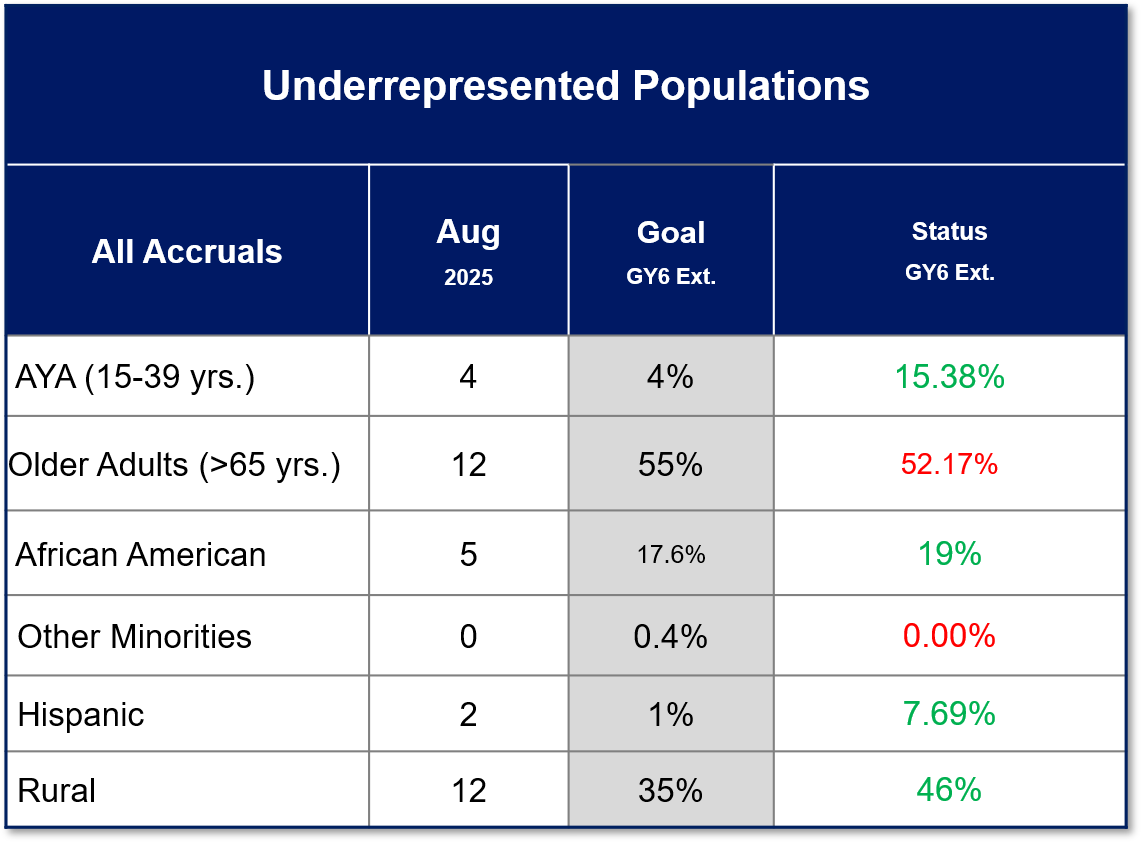 Underrepresented Populations

| All Accruals | Aug 2025 | Goal GY6 Ext. | Status GY6 Ext. |
|---|---|---|---|
| AYA (15-39 yrs.) | 4 | 4% | 15.38% |
| Older Adults (>65 yrs.) | 12 | 55% | 52.17% |
| African American | 5 | 17.6% | 19% |
| Other Minorities | 0 | 0.4% | 0.00% |
| Hispanic | 2 | 1% | 7.69% |
| Rural | 12 | 35% | 46% |